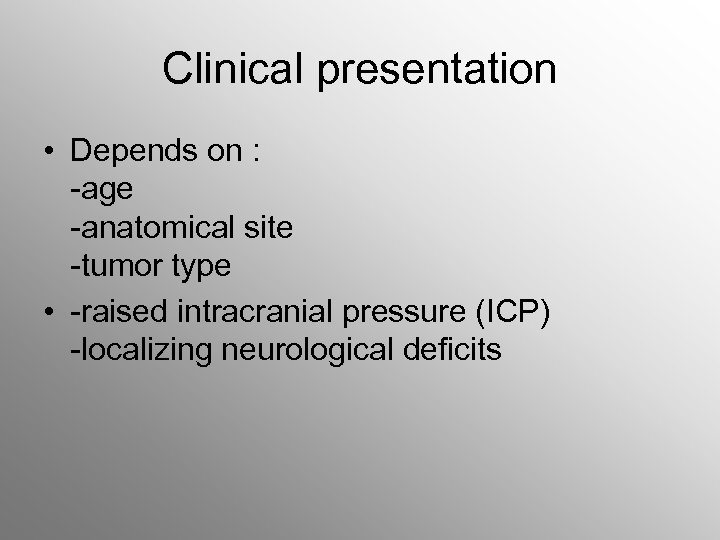 Clinical presentation

• Depends on :
-age
-anatomical site
-tumor type

• -raised intracranial pressure (ICP)
-localizing neurological deficits